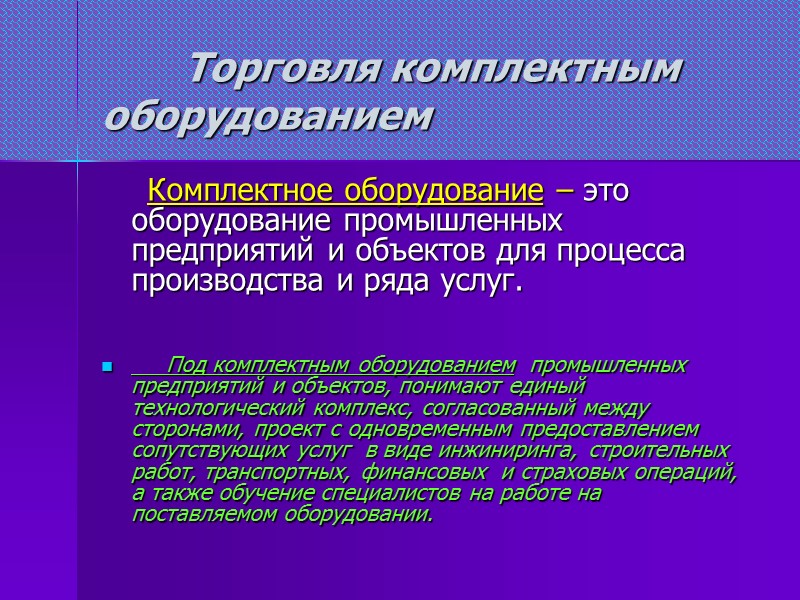 Торговля комплектным оборудованием

Комплектное оборудование – это оборудование промышленных предприятий и объектов для процесса производства и ряда услуг.

Под комплектным оборудованием промышленных предприятий и объектов, понимают единый технологический комплекс, согласованный между сторонами, проект с одновременным предоставлением сопутствующих услуг в виде инжиниринга, строительных работ, транспортных, финансовых и страховых операций, а также обучение специалистов на работе на поставляемом оборудовании.